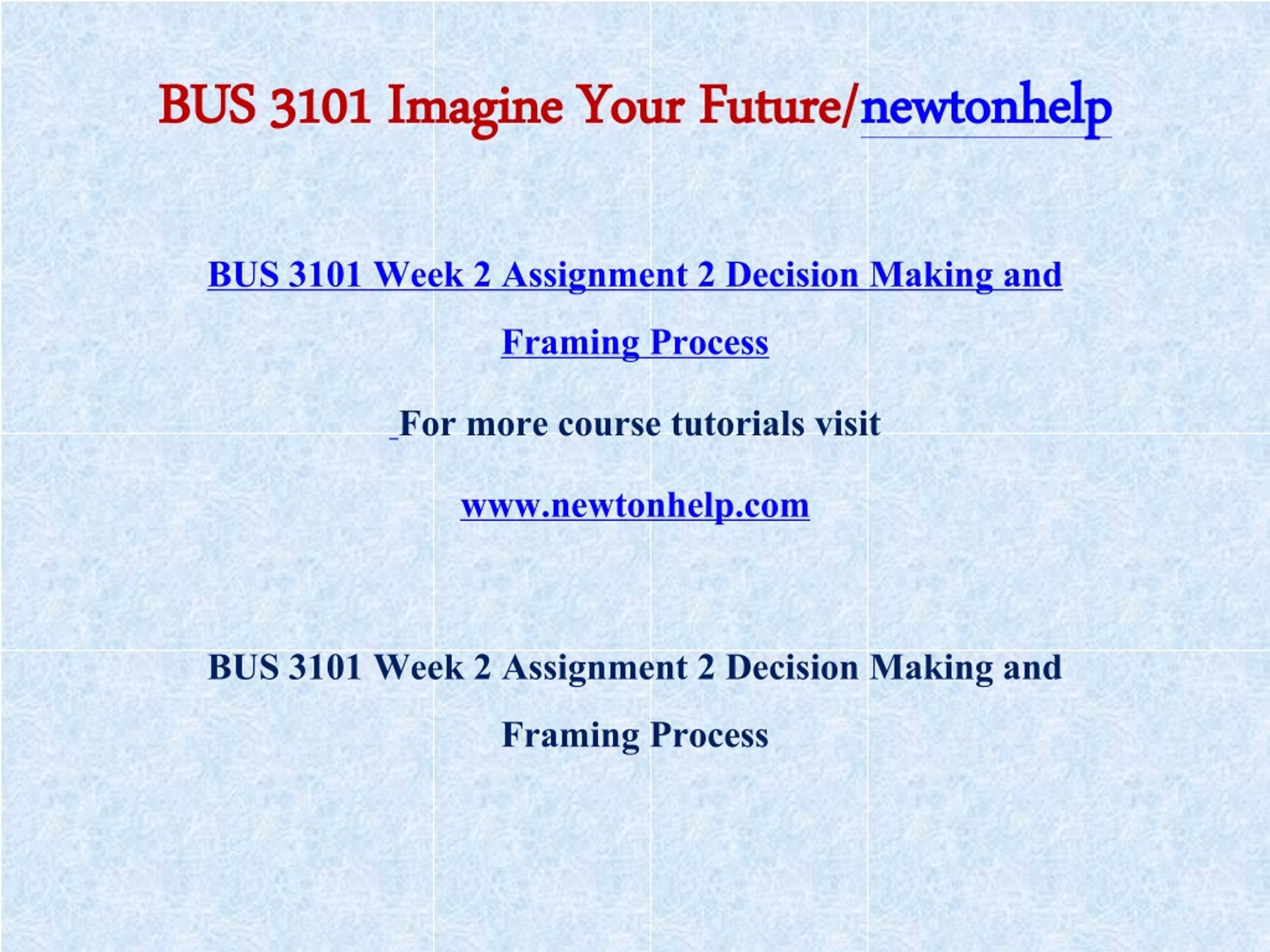 BUS 3101 Imagine Your Future/newtonhelp

BUS 3101 Week 2 Assignment 2 Decision Making and Framing Process

For more course tutorials visit

www.newtonhelp.com

BUS 3101 Week 2 Assignment 2 Decision Making and Framing Process